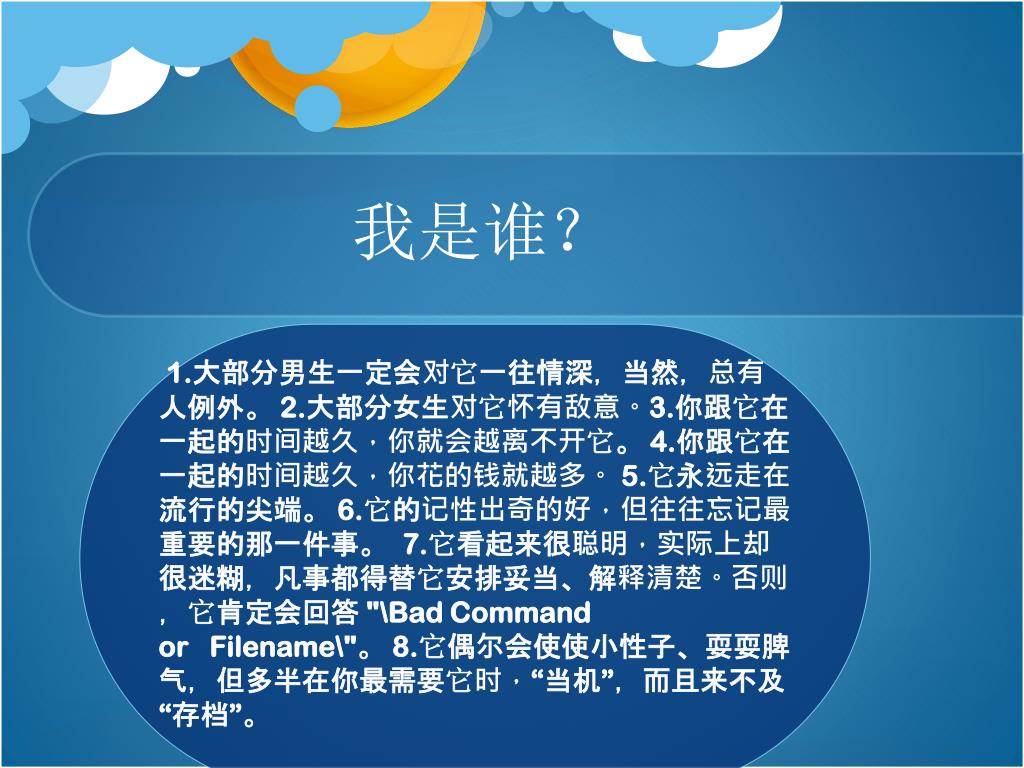 我是谁？

1.大部分男生一定会对它一往情深，当然，总有人例外。 2.大部分女生对它怀有敌意。3.你跟它在一起的时间越久，你就会越离不开它。 4.你跟它在一起的时间越久，你花的钱就越多。 5.它永远走在流行的尖端。 6.它的记性出奇的好，但往往忘记最重要的那一件事。 7.它看起来很聪明，实际上却很迷糊，凡事都得替它安排妥当、解释清楚。否则，它肯定会回答 "\Bad Command or Filename\"。 8.它偶尔会使使小性子、耍耍脾气，但多半在你最需要它时，“当机”，而且来不及“存档”。